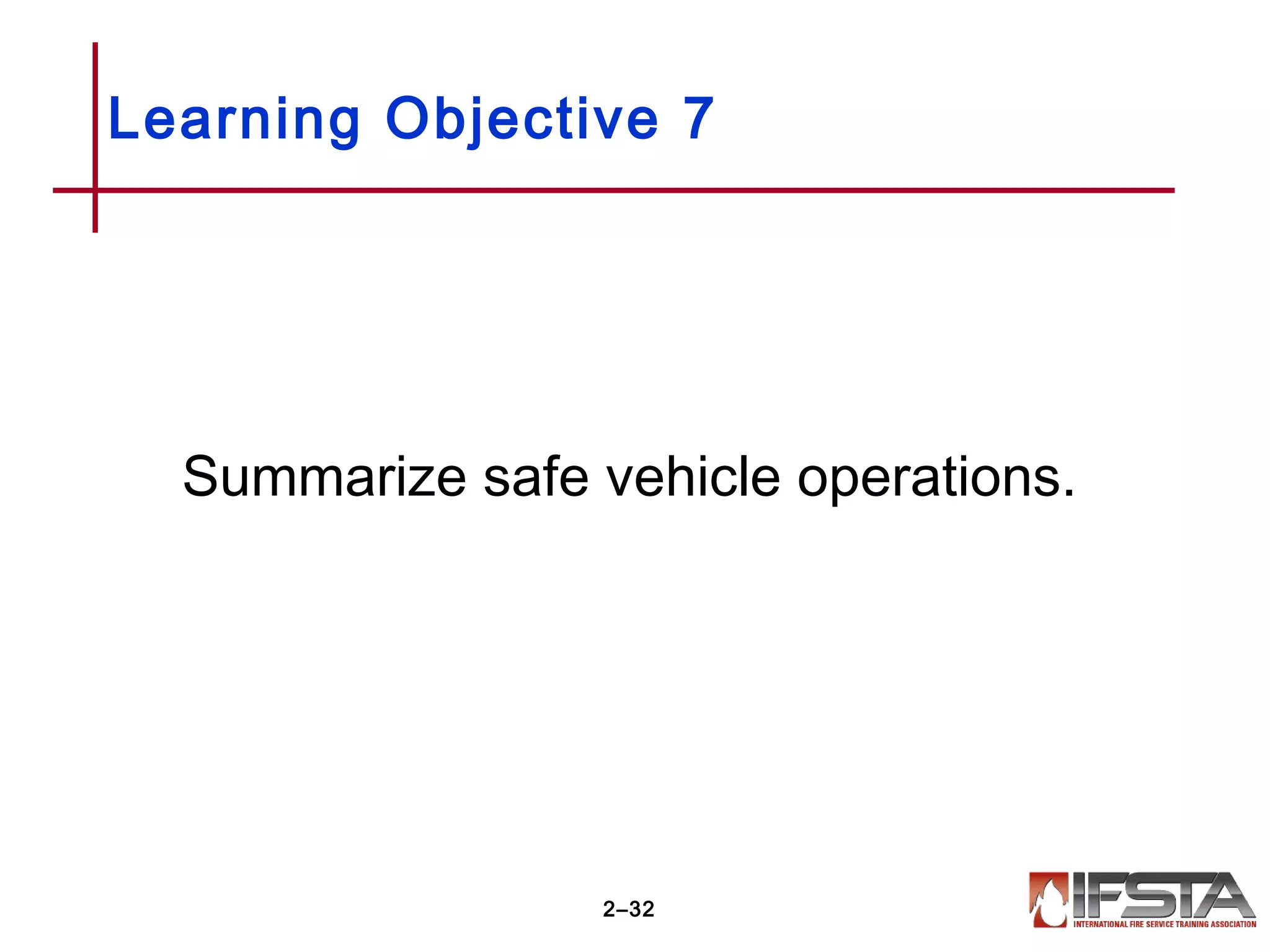 Learning Objective 7

Summarize safe vehicle operations.

2–32

IFSTA
INTERNATIONAL FIRE SERVICE TRAINING ASSOCIATION